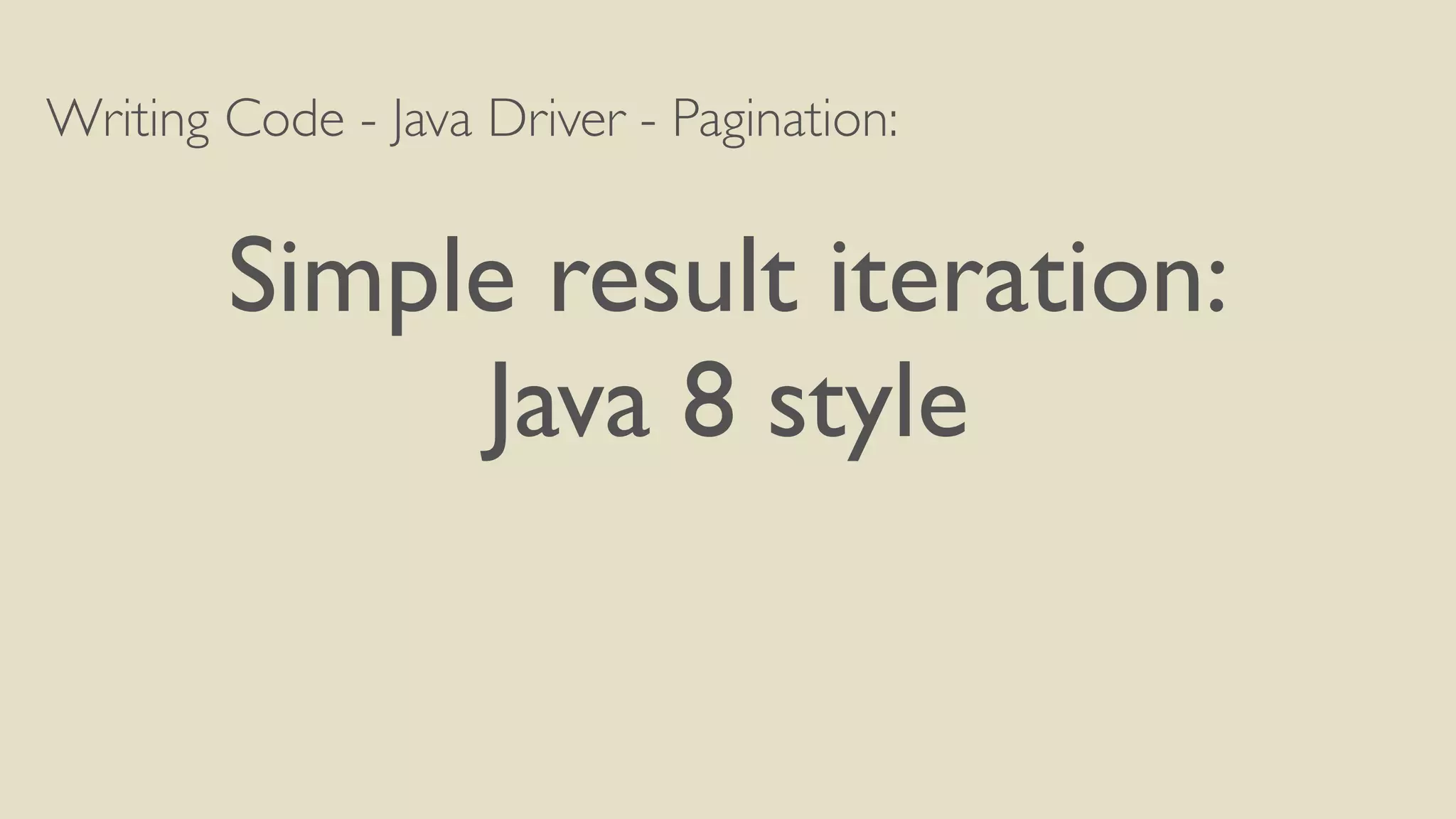 Writing Code - Java Driver - Pagination:

Simple result iteration:
Java 8 style